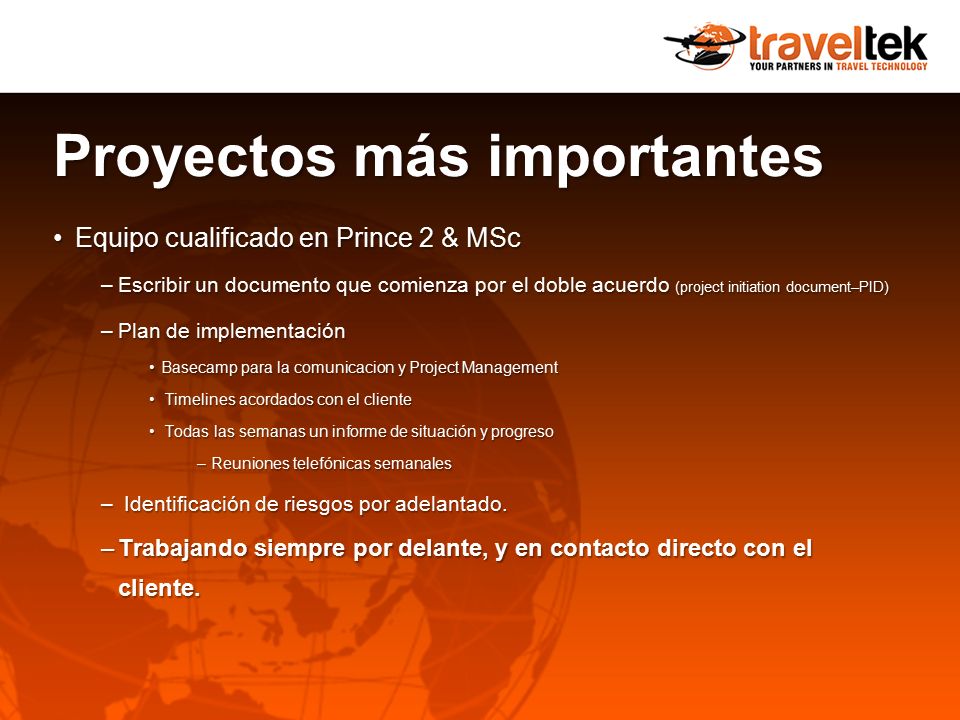 traveltek
YOUR PARTNERS IN TRAVEL TECHNOLOGY

Proyectos más importantes

• Equipo cualificado en Prince 2 & MSc

– Escribir un documento que comienza por el doble acuerdo (project initiation document–PID)

– Plan de implementación

• Basecamp para la comunicacion y Project Management

• Timelines acordados con el cliente

• Todas las semanas un informe de situación y progreso

– Reuniones telefónicas semanales

– Identificación de riesgos por adelantado.

– Trabajando siempre por delante, y en contacto directo con el cliente.